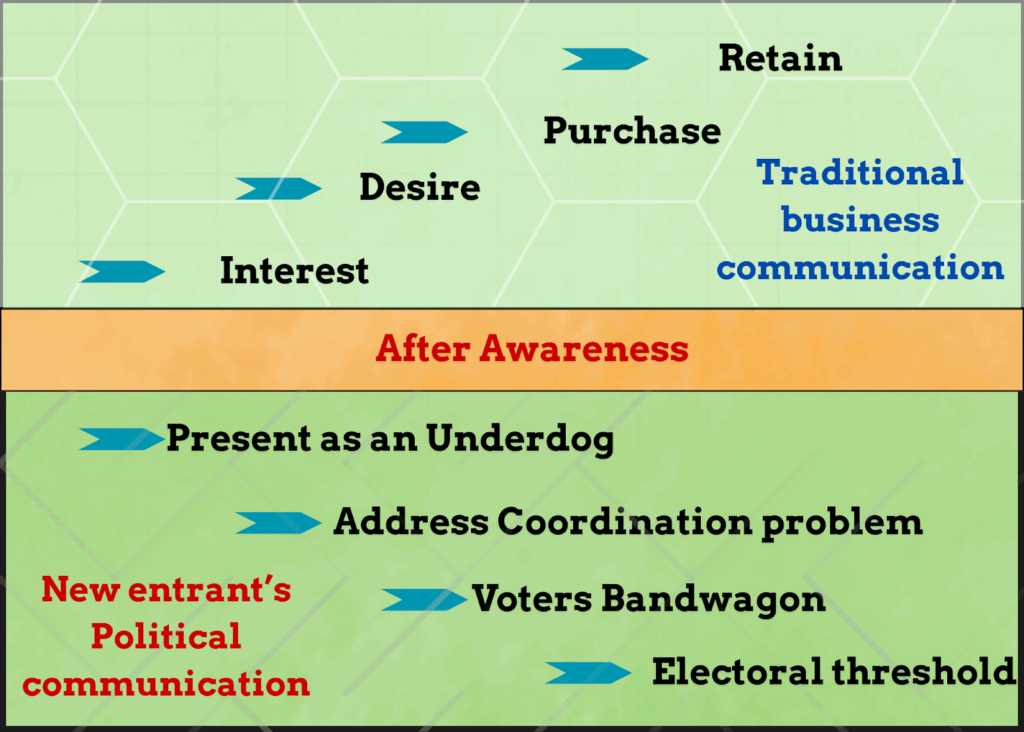 Retain

Purchase

Desire

Interest

Traditional business communication

After Awareness

Present as an Underdog

Address Coordination problem

Voters Bandwagon

Electoral threshold

New entrant's Political communication